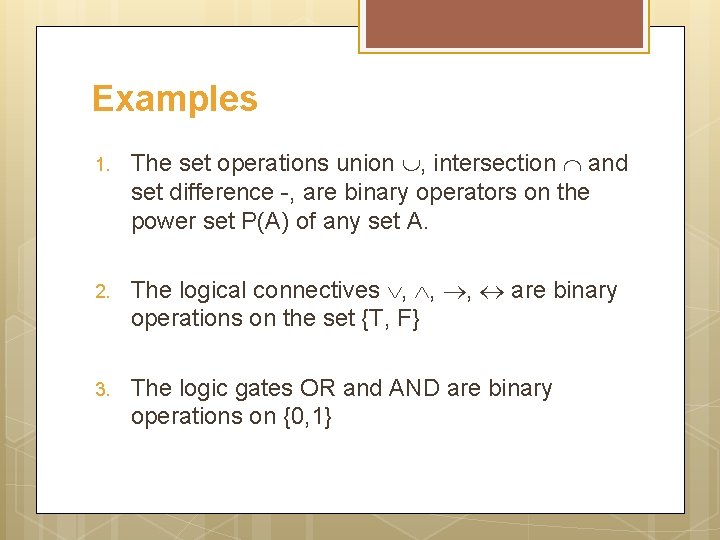 Examples

1. The set operations union $\cup$, intersection $\cap$ and set difference -, are binary operators on the power set P(A) of any set A.

2. The logical connectives $\vee$, $\wedge$, $\rightarrow$, $\leftrightarrow$ are binary operations on the set {T, F}

3. The logic gates OR and AND are binary operations on {0,1}